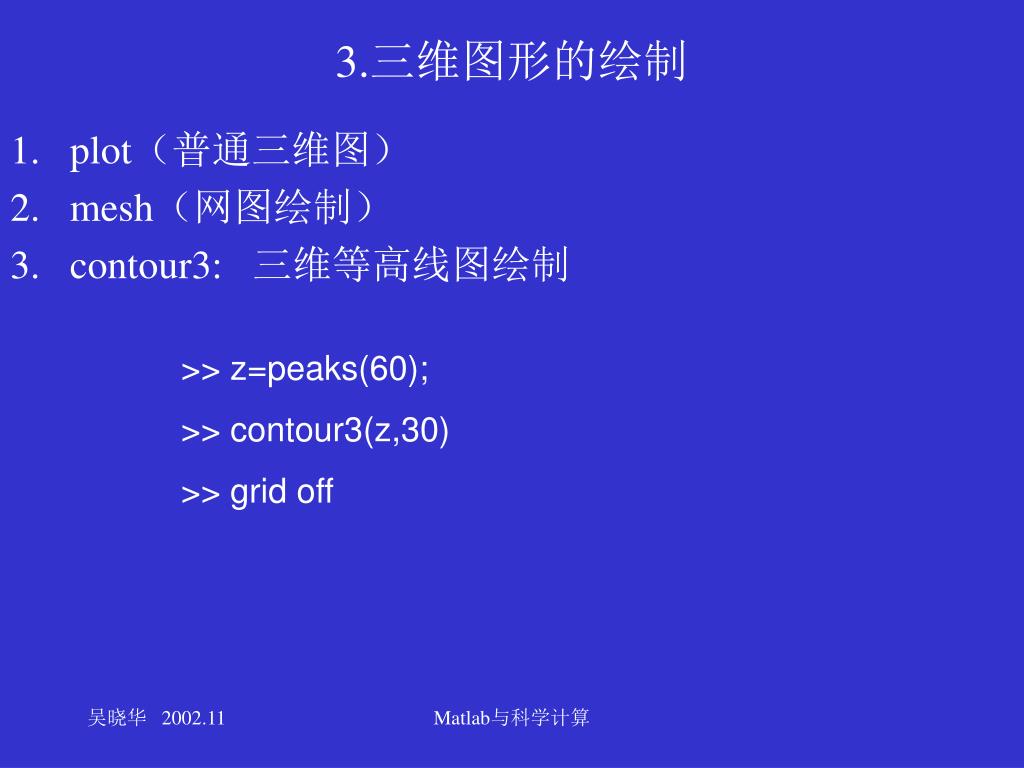 3.三维图形的绘制

1. plot（普通三维图）
2. mesh（网图绘制）
3. contour3: 三维等高线图绘制

>> z=peaks(60);

>> contour3(z,30)

>> grid off

吴晓华 2002.11

Matlab与科学计算